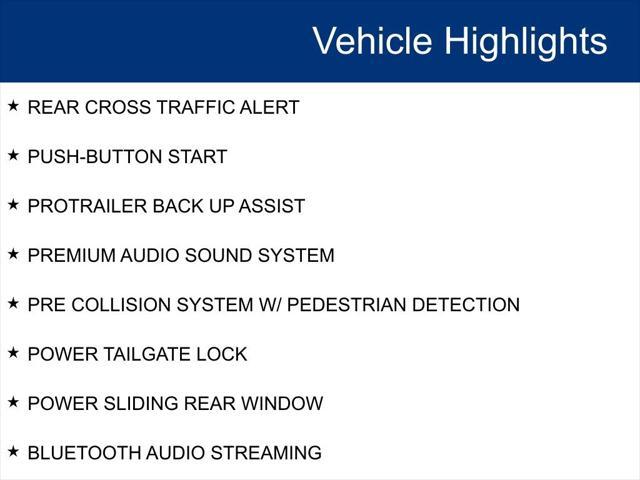 Vehicle Highlights

★ REAR CROSS TRAFFIC ALERT

★ PUSH-BUTTON START

★ PROTRAILER BACK UP ASSIST

★ PREMIUM AUDIO SOUND SYSTEM

★ PRE COLLISION SYSTEM W/ PEDESTRIAN DETECTION

★ POWER TAILGATE LOCK

★ POWER SLIDING REAR WINDOW

★ BLUETOOTH AUDIO STREAMING